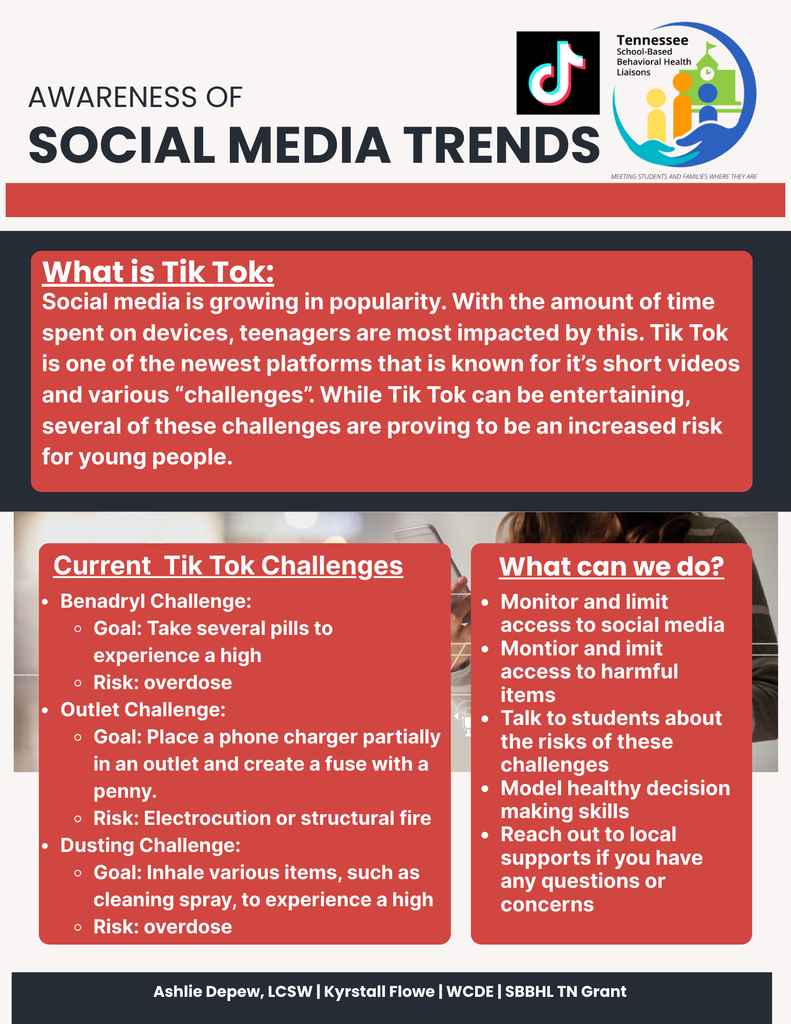 AWARENESS OF
SOCIAL MEDIA TRENDS

Tennessee
School-Based
Behavioral Health
Liaisons
MEETING STUDENTS AND FAMILIES WHERE THEY ARE

What is Tik Tok:
Social media is growing in popularity. With the amount of time spent on devices, teenagers are most impacted by this. Tik Tok is one of the newest platforms that is known for it's short videos and various "challenges". While Tik Tok can be entertaining, several of these challenges are proving to be an increased risk for young people.

Current Tik Tok Challenges
- Benadryl Challenge:
  - Goal: Take several pills to experience a high
  - Risk: overdose
- Outlet Challenge:
  - Goal: Place a phone charger partially in an outlet and create a fuse with a penny.
  - Risk: Electrocution or structural fire
- Dusting Challenge:
  - Goal: Inhale various items, such as cleaning spray, to experience a high
  - Risk: overdose

What can we do?
- Monitor and limit access to social media
- Montior and imit access to harmful items
- Talk to students about the risks of these challenges
- Model healthy decision making skills
- Reach out to local supports if you have any questions or concerns

Ashlie Depew, LCSW | Kyrstall Flowe | WCDE | SBBHL TN Grant